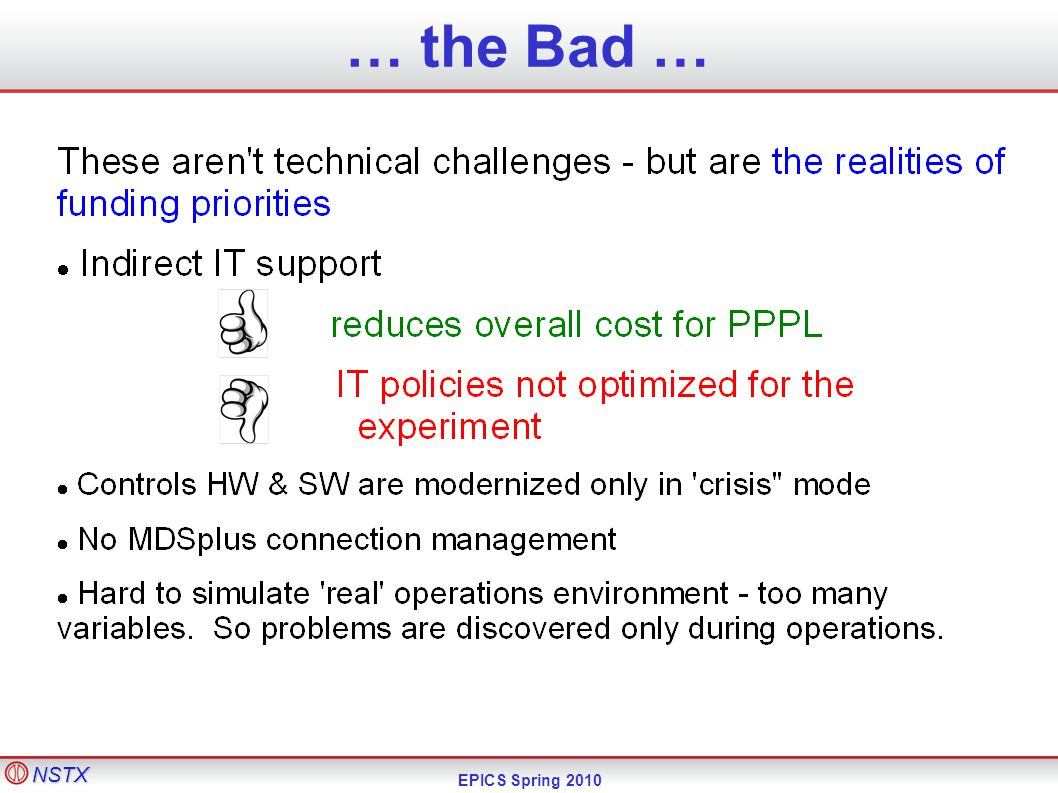 … the Bad …

These aren't technical challenges - but are the realities of funding priorities

• Indirect IT support

reduces overall cost for PPPL

IT policies not optimized for the experiment

• Controls HW & SW are modernized only in 'crisis" mode

• No MDSplus connection management

• Hard to simulate 'real' operations environment - too many variables. So problems are discovered only during operations.

NSTX

EPICS Spring 2010